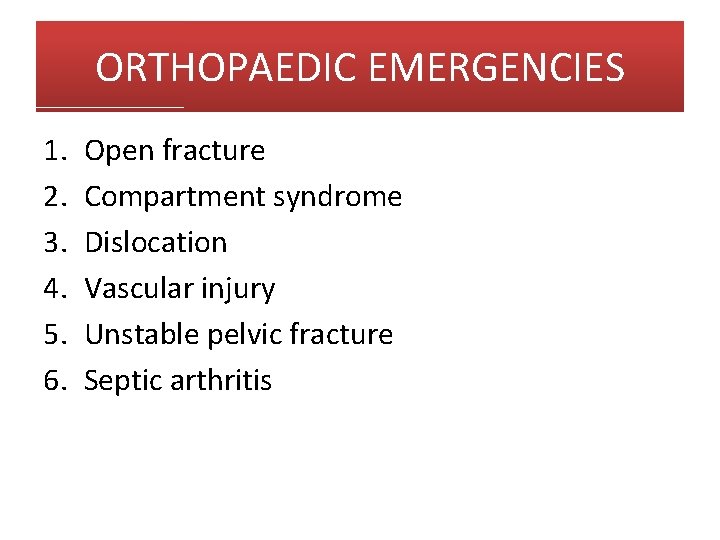 ORTHOPAEDIC EMERGENCIES

1. Open fracture
2. Compartment syndrome
3. Dislocation
4. Vascular injury
5. Unstable pelvic fracture
6. Septic arthritis